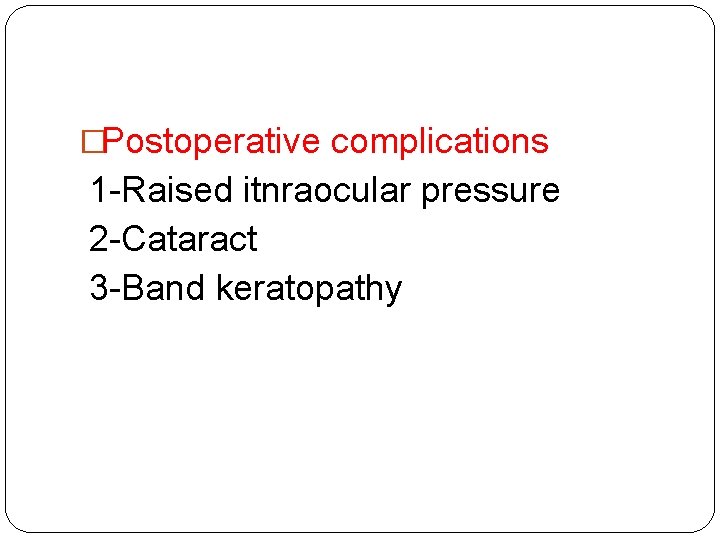 □Postoperative complications
1-Raised itnraocular pressure
2-Cataract
3-Band keratopathy